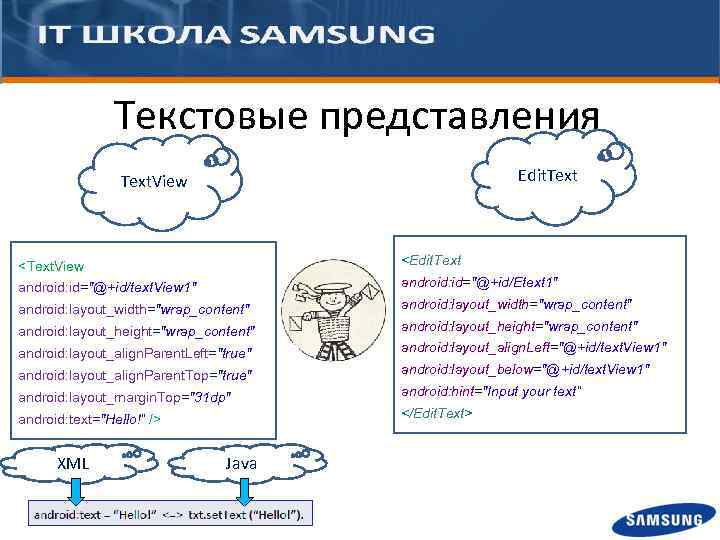 IT ШКОЛА SAMSUNG

Текстовые представления

TextView

EditText

<TextView
android:id="@+id/textView1"
android:layout_width="wrap_content"
android:layout_height="wrap_content"
android:layout_alignParentLeft="true"
android:layout_alignParentTop="true"
android:layout_marginTop="31dp"
android:text="Hello!" />

<EditText
android:id="@+id/Etext1"
android:layout_width="wrap_content"
android:layout_height="wrap_content"
android:layout_alignLeft="@+id/textView1"
android:layout_below="@+id/textView1"
android:hint="Input your text"
</EditText>

XML

Java

android:text – "Hello!" <–> txt.setText ("Hello!").

SAMSUNG